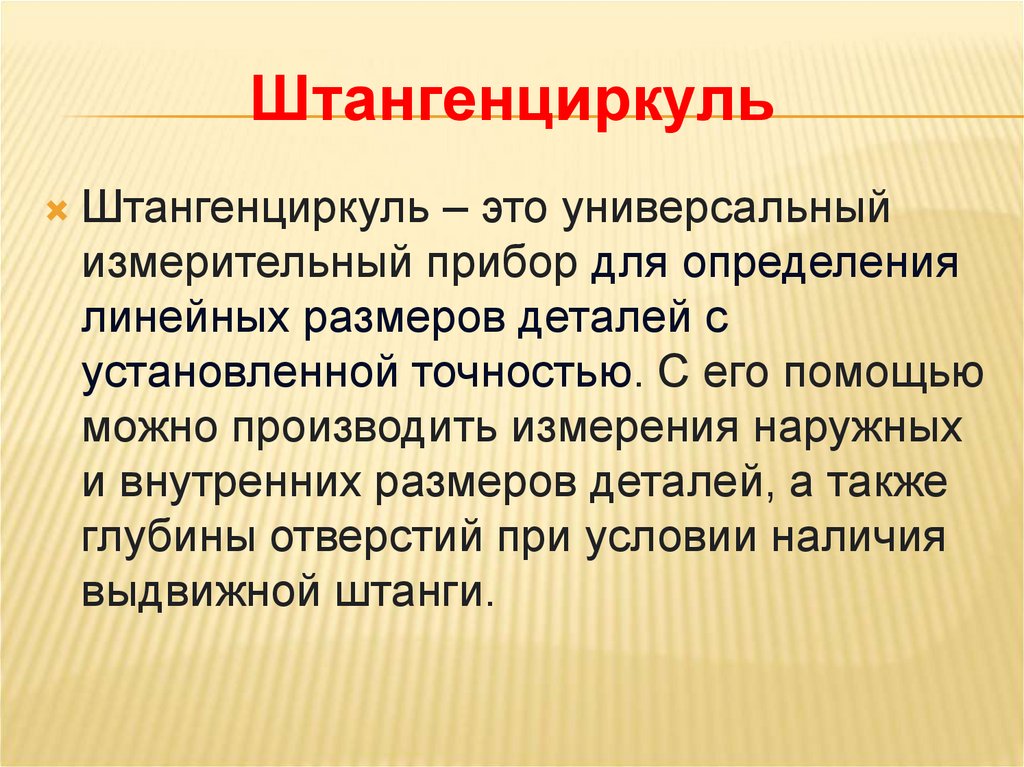 Штангенциркуль

Штангенциркуль – это универсальный измерительный прибор для определения линейных размеров деталей с установленной точностью. С его помощью можно производить измерения наружных и внутренних размеров деталей, а также глубины отверстий при условии наличия выдвижной штанги.